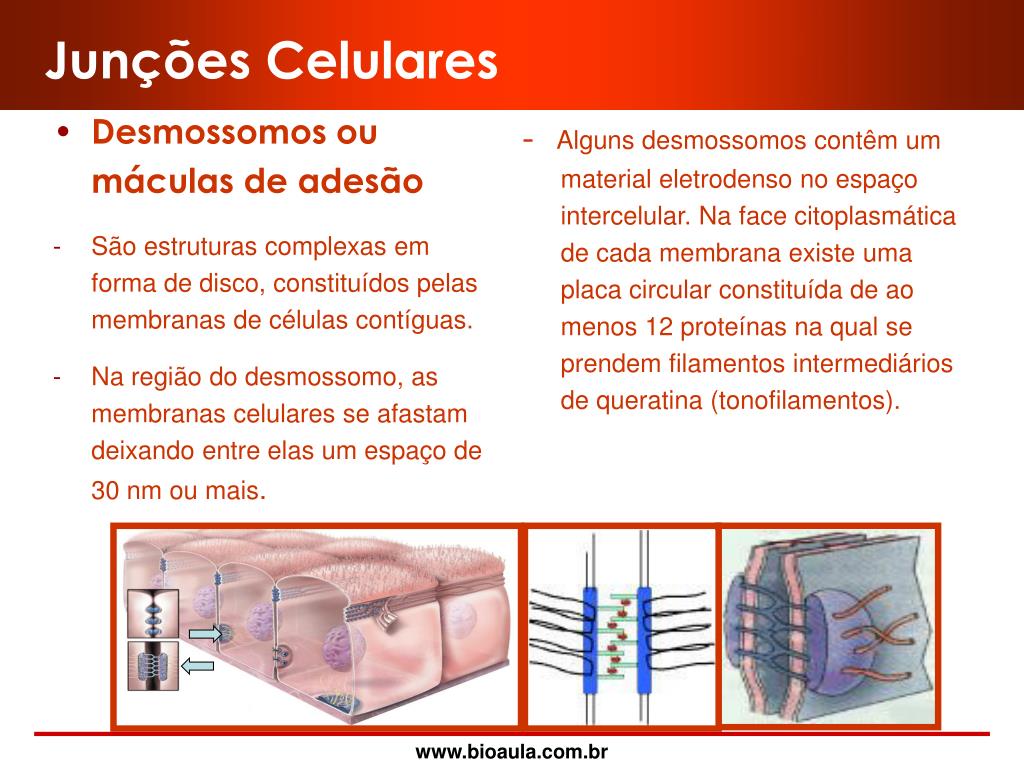 Junções Celulares

• Desmossomos ou máculas de adesão

- São estruturas complexas em forma de disco, constituídos pelas membranas de células contíguas.

- Na região do desmossomo, as membranas celulares se afastam deixando entre elas um espaço de 30 nm ou mais.

- Alguns desmossomos contêm um material eletrodenso no espaço intercelular. Na face citoplasmática de cada membrana existe uma placa circular constituída de ao menos 12 proteínas na qual se prendem filamentos intermediários de queratina (tonofilamentos).

www.bioaula.com.br